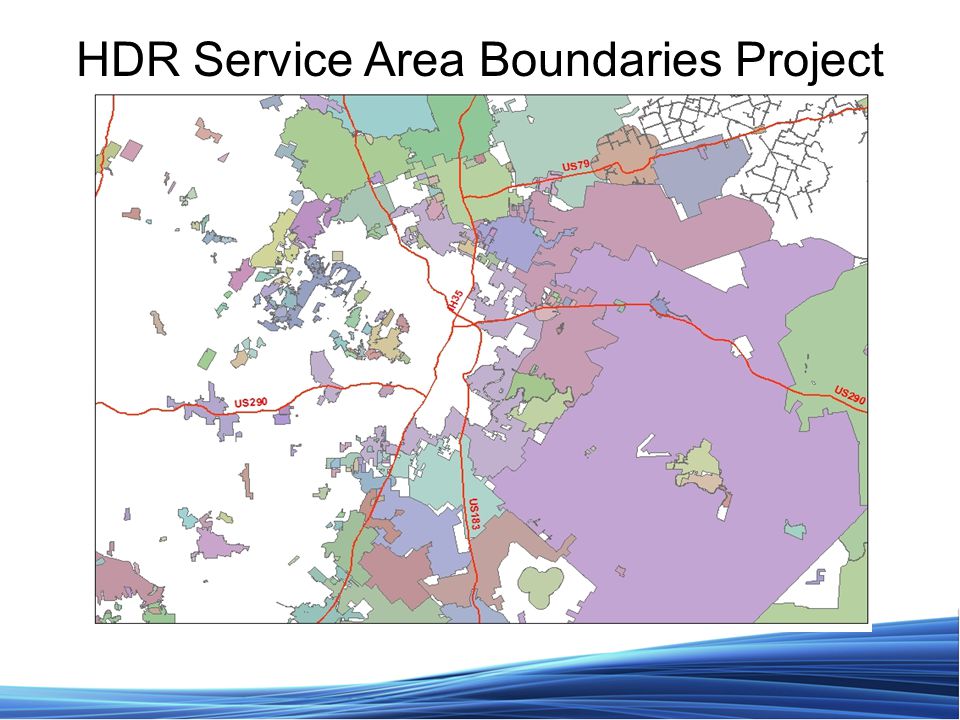 HDR Service Area Boundaries Project

US79

IH35

US290

US290

US183